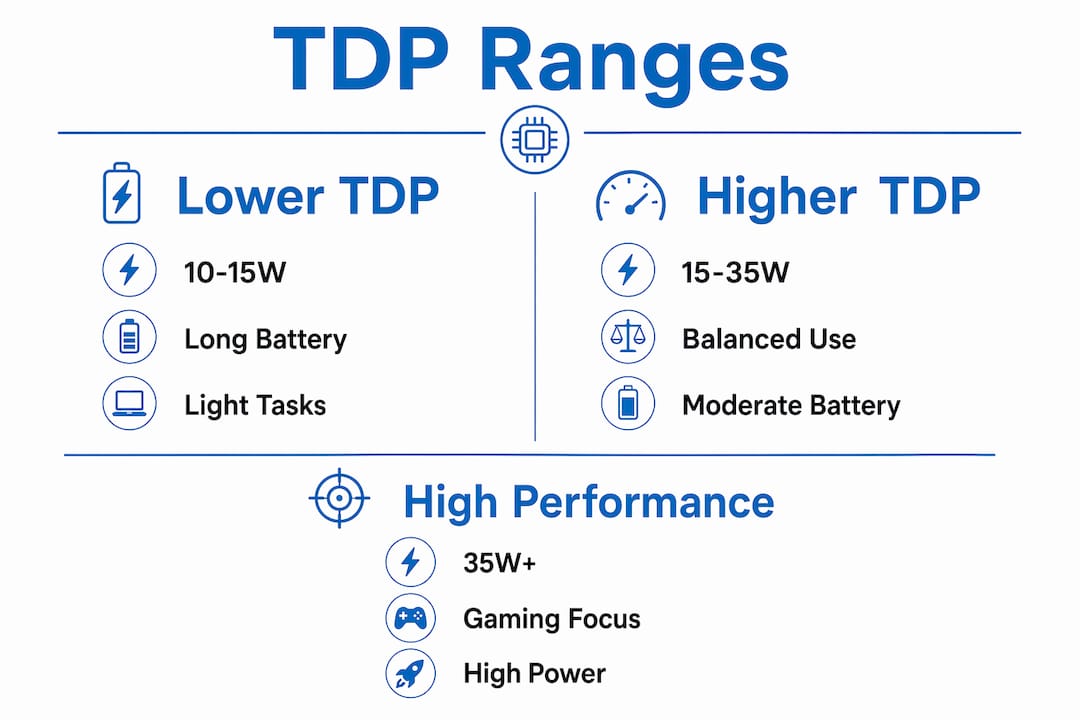 TDP Ranges

Lower TDP

10-15W

Long Battery

Light Tasks

Higher TDP

15-35W

Balanced Use

Moderate Battery

High Performance

35W+

Gaming Focus

High Power